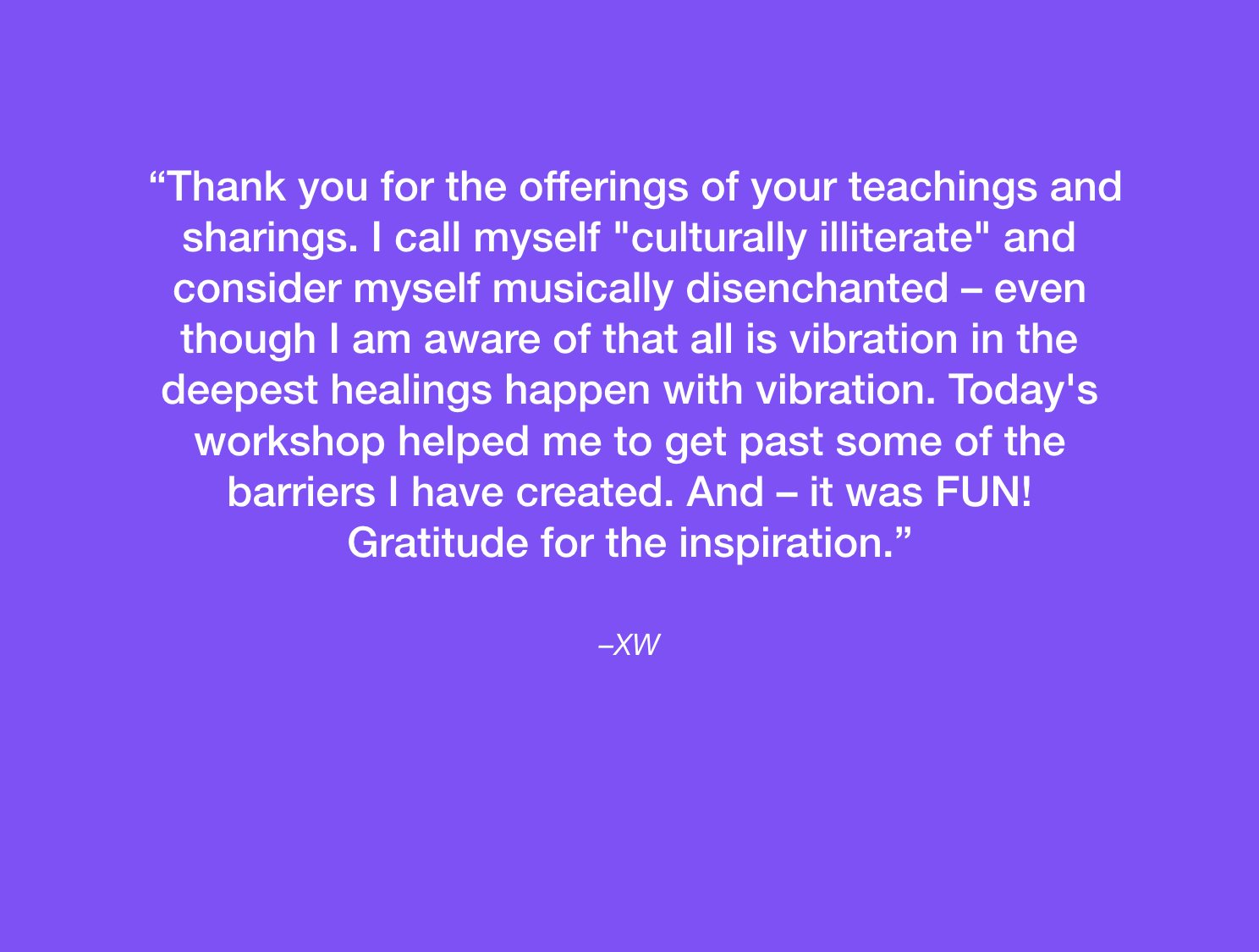 “Thank you for the offerings of your teachings and sharings. I call myself "culturally illiterate" and consider myself musically disenchanted – even though I am aware of that all is vibration in the deepest healings happen with vibration. Today's workshop helped me to get past some of the barriers I have created. And – it was FUN! Gratitude for the inspiration.”

–XW